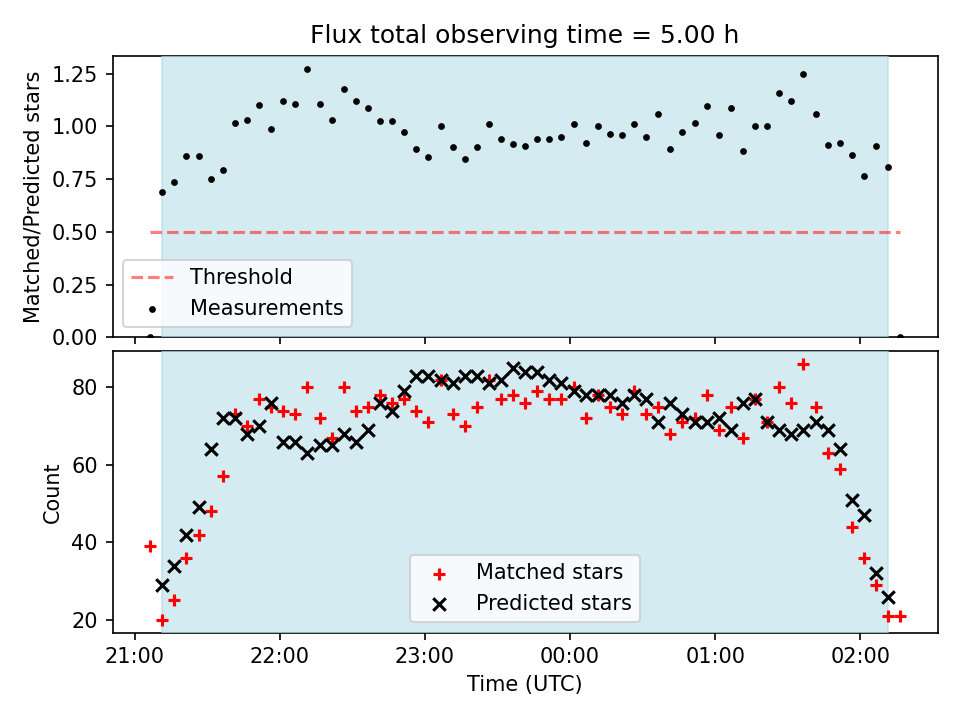 Flux total observing time = 5.00 h

Matched/Predicted stars

1.25
1.00
0.75
0.50
0.25
0.00

Threshold
Measurements

Count

80
60
40
20

Matched stars
Predicted stars

21:00
22:00
23:00
00:00
01:00
02:00

Time (UTC)